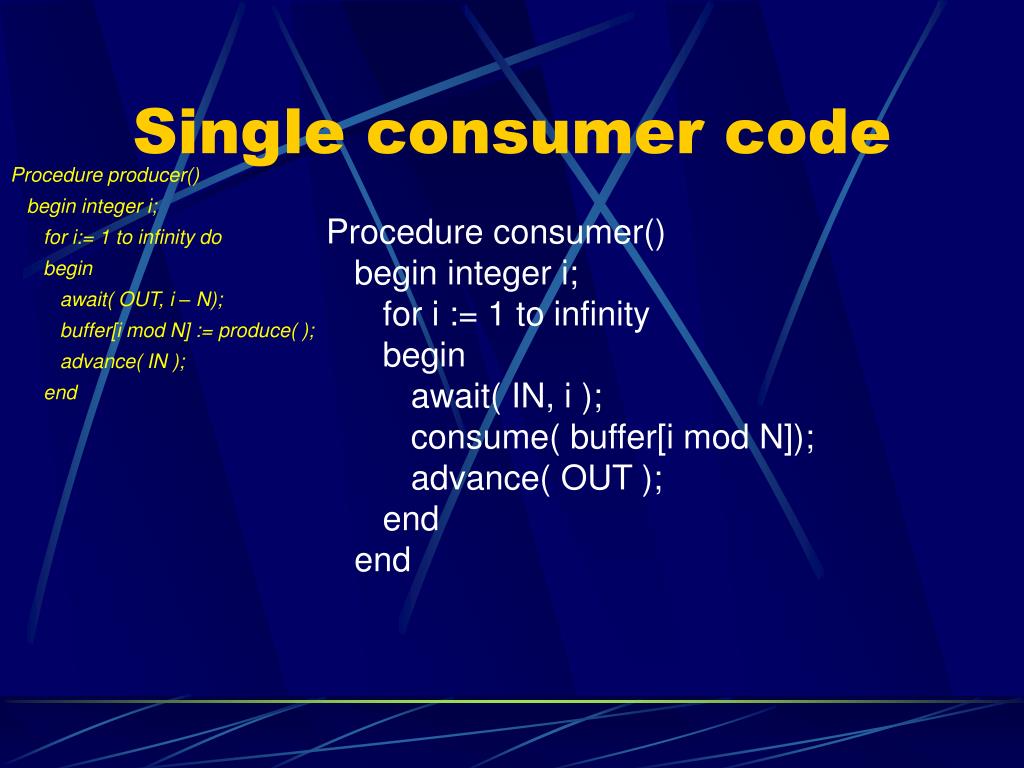 Single consumer code

Procedure producer()
begin integer i;
for i:= 1 to infinity do
begin
await( OUT, i – N);
buffer[i mod N] := produce( );
advance( IN );
end

Procedure consumer()
begin integer i;
for i := 1 to infinity
begin
await( IN, i );
consume( buffer[i mod N]);
advance( OUT );
end
end